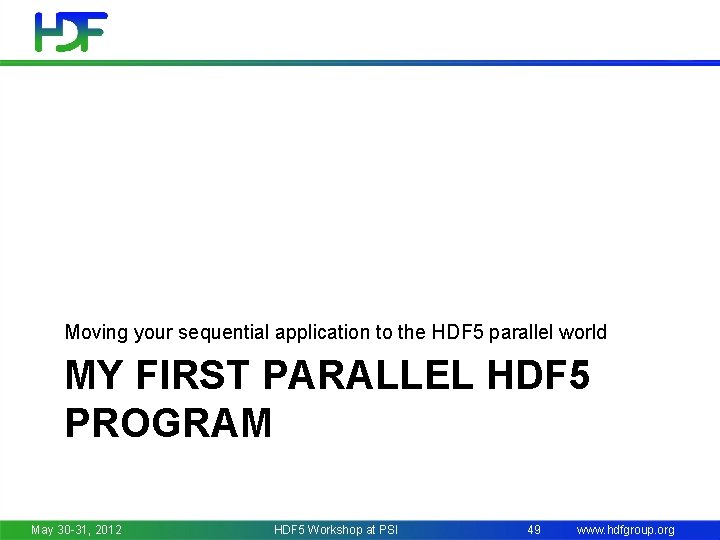 HDF

Moving your sequential application to the HDF5 parallel world

MY FIRST PARALLEL HDF5 PROGRAM

May 30-31, 2012 HDF5 Workshop at PSI 49 www.hdfgroup.org